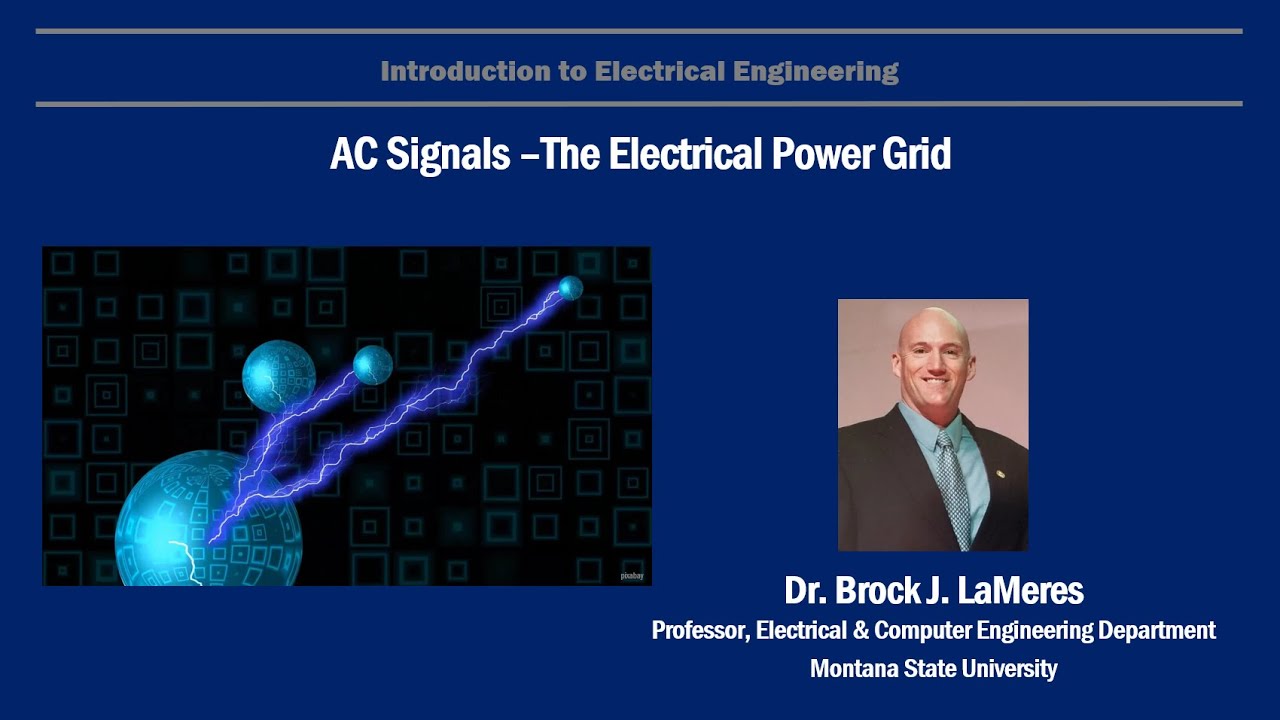 Introduction to Electrical Engineering

AC Signals –The Electrical Power Grid

pixabay

Dr. Brock J. LaMeres
Professor, Electrical & Computer Engineering Department
Montana State University